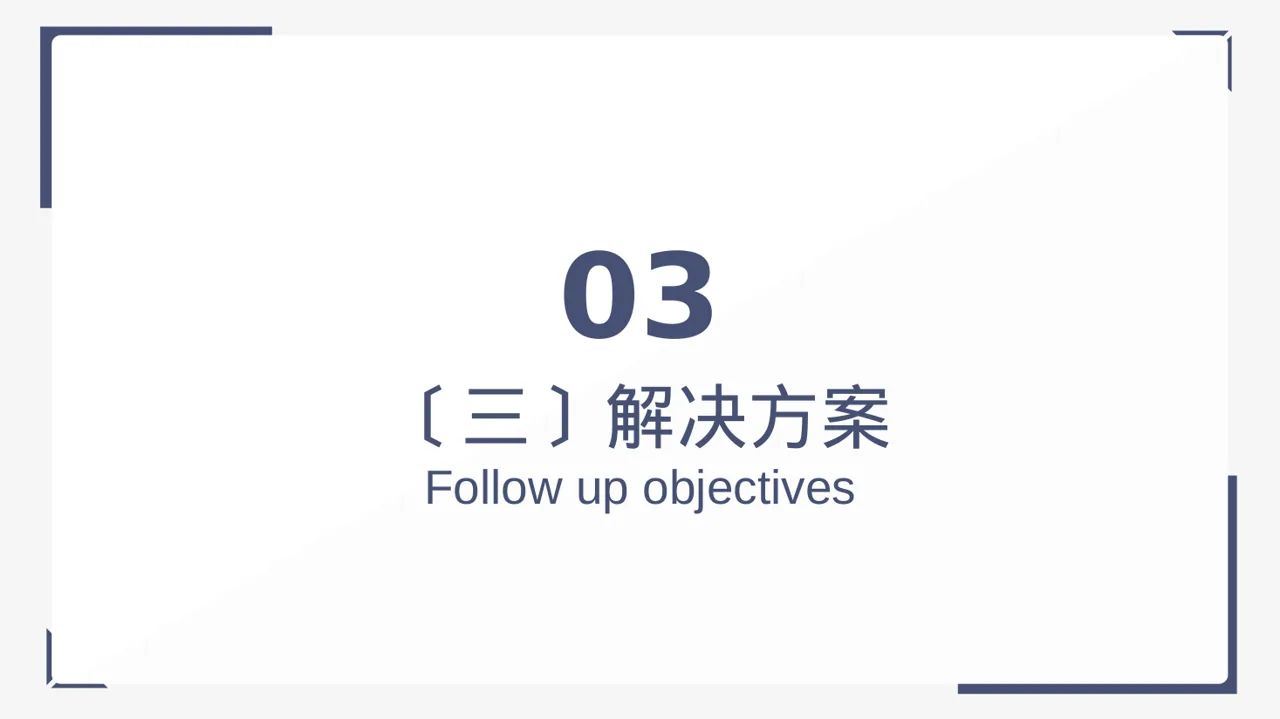 03

〔三〕解决方案

Follow up objectives